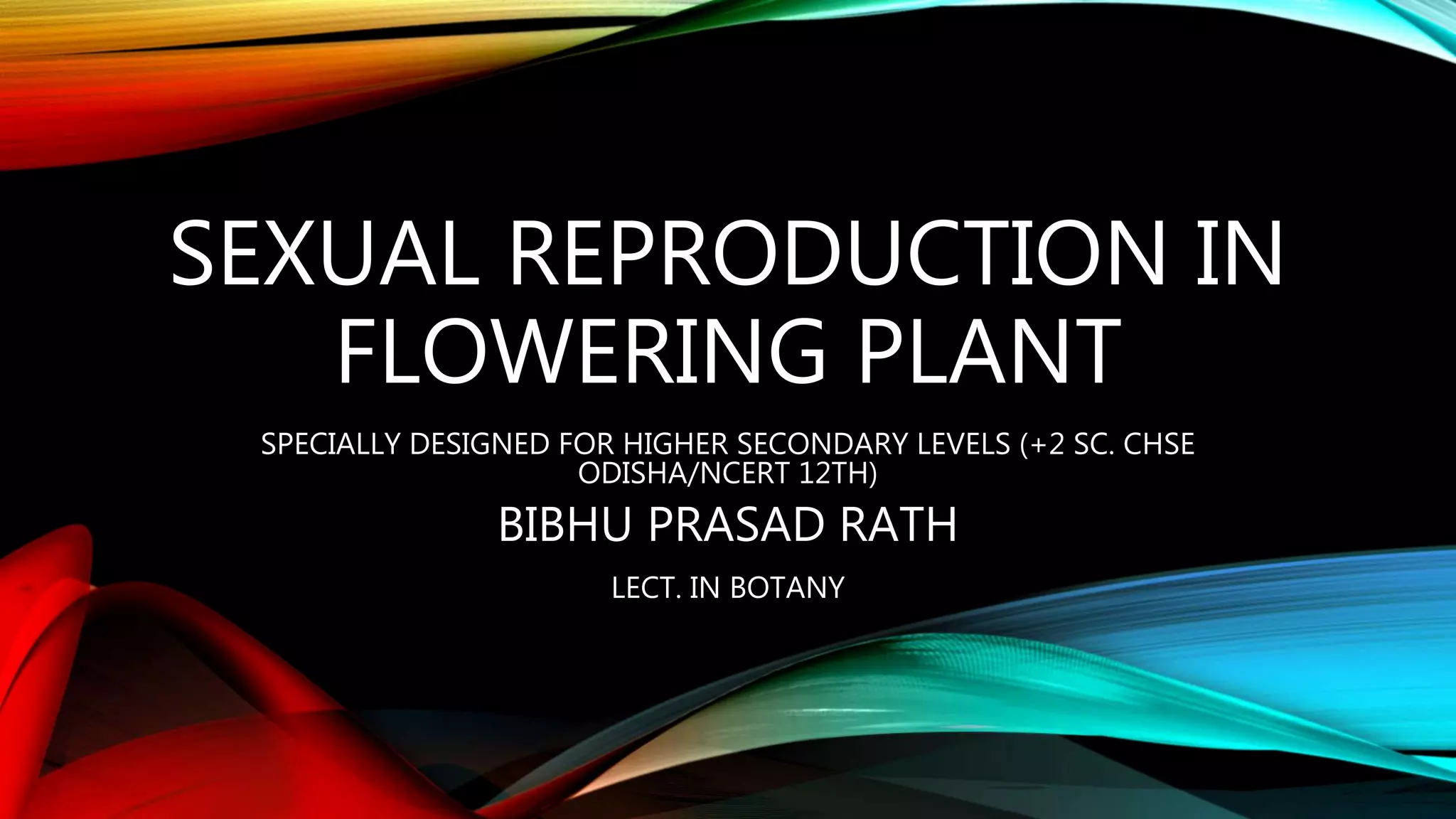 SEXUAL REPRODUCTION IN FLOWERING PLANT

SPECIALLY DESIGNED FOR HIGHER SECONDARY LEVELS (+2 SC. CHSE ODISHA/NCERT 12TH)

BIBHU PRASAD RATH

LECT. IN BOTANY